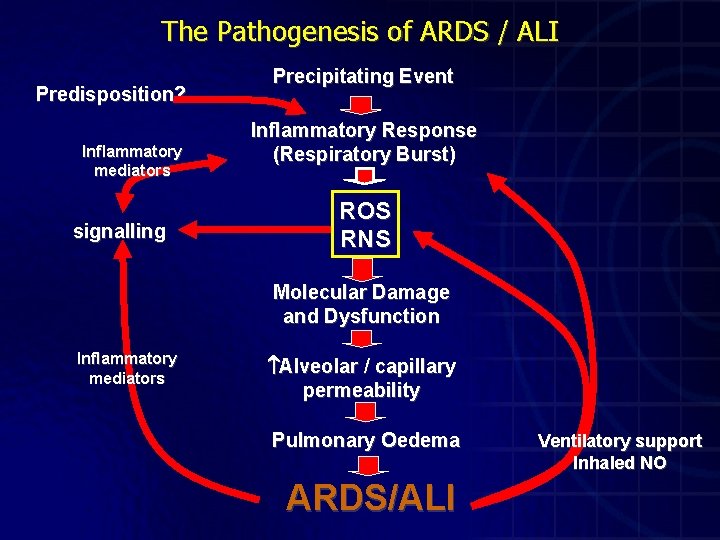 The Pathogenesis of ARDS / ALI

Predisposition?

Precipitating Event

Inflammatory Response (Respiratory Burst)

Inflammatory mediators

signalling

ROS
RNS

Molecular Damage and Dysfunction

Inflammatory mediators

↑Alveolar / capillary permeability

Pulmonary Oedema

Ventilatory support
Inhaled NO

ARDS/ALI